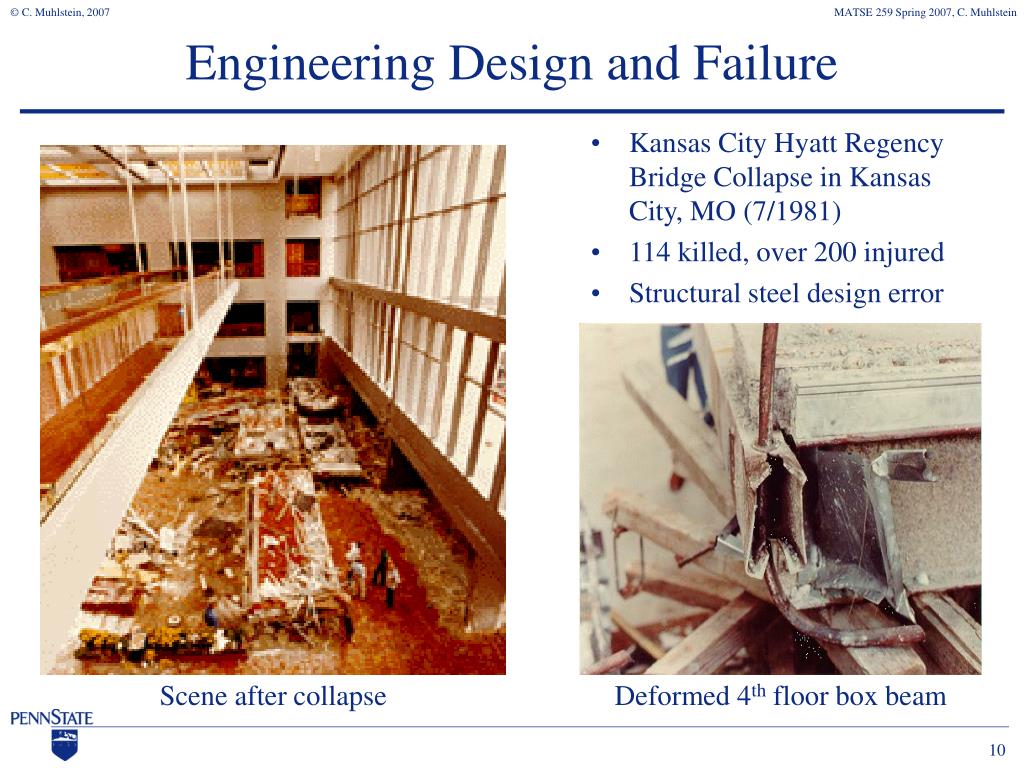 © C. Muhlstein, 2007

MATSE 259 Spring 2007, C. Muhlstein

Engineering Design and Failure

• Kansas City Hyatt Regency Bridge Collapse in Kansas City, MO (7/1981)
• 114 killed, over 200 injured
• Structural steel design error

Scene after collapse

Deformed 4$^{th}$ floor box beam

PENNSTATE

10